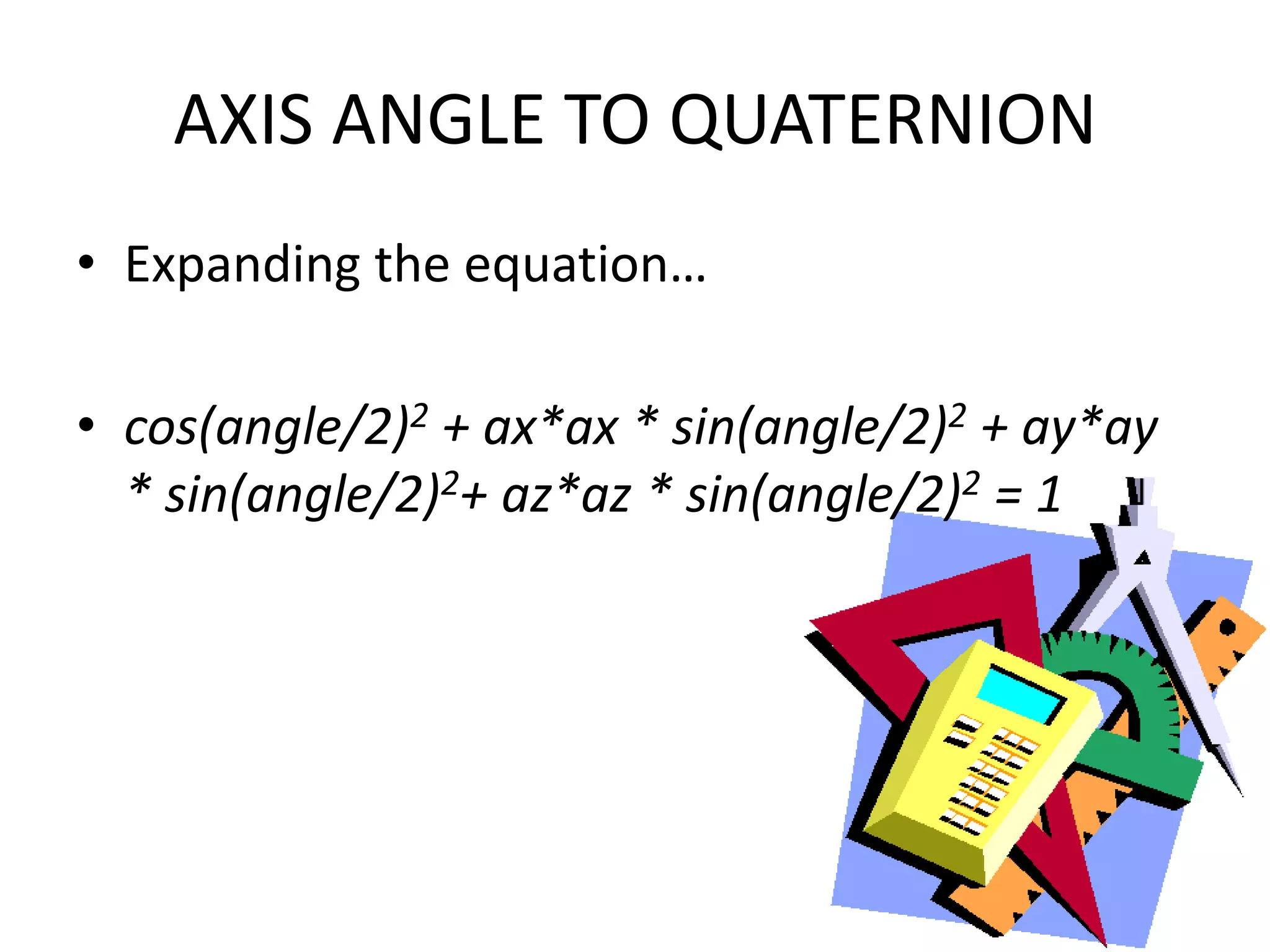 AXIS ANGLE TO QUATERNION

• Expanding the equation…

• $cos(angle/2)^2 + ax*ax * sin(angle/2)^2 + ay*ay * sin(angle/2)^2 + az*az * sin(angle/2)^2 = 1$